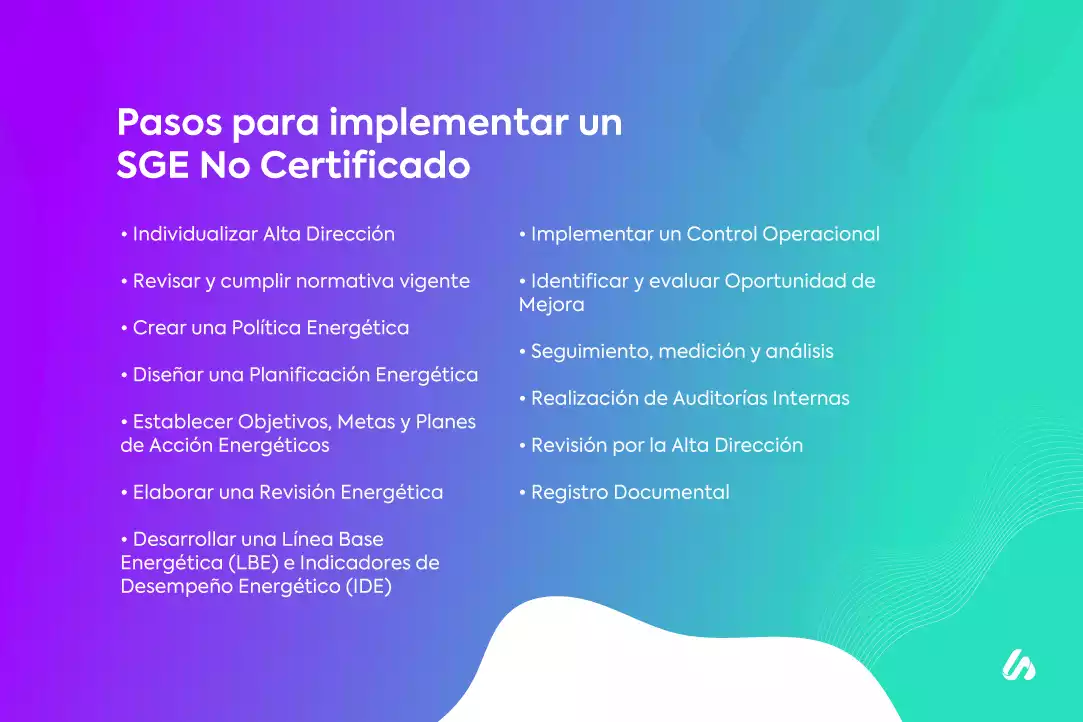 Pasos para implementar un SGE No Certificado

• Individualizar Alta Dirección

• Revisar y cumplir normativa vigente

• Crear una Política Energética

• Diseñar una Planificación Energética

• Establecer Objetivos, Metas y Planes de Acción Energéticos

• Elaborar una Revisión Energética

• Desarrollar una Línea Base Energética (LBE) e Indicadores de Desempeño Energético (IDE)

• Implementar un Control Operacional

• Identificar y evaluar Oportunidad de Mejora

• Seguimiento, medición y análisis

• Realización de Auditorías Internas

• Revisión por la Alta Dirección

• Registro Documental